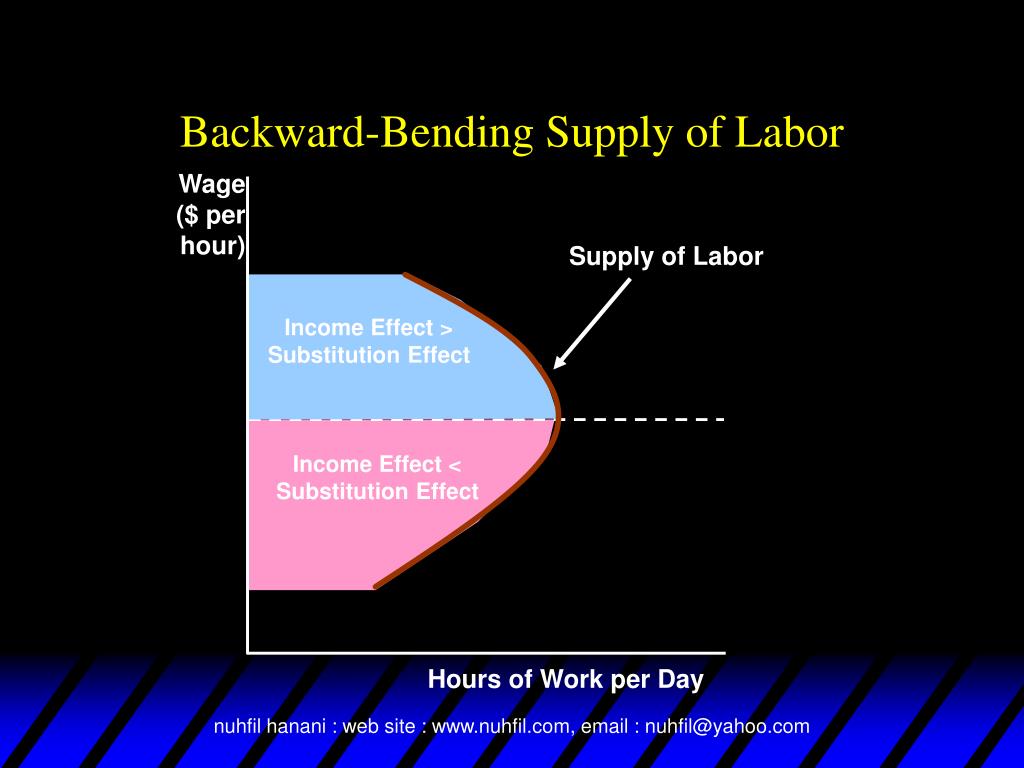 Backward-Bending Supply of Labor

Wage ($ per hour)

Supply of Labor

Income Effect > Substitution Effect

Income Effect < Substitution Effect

Hours of Work per Day

nuhfil hanani : web site : www.nuhfil.com, email : nuhfil@yahoo.com